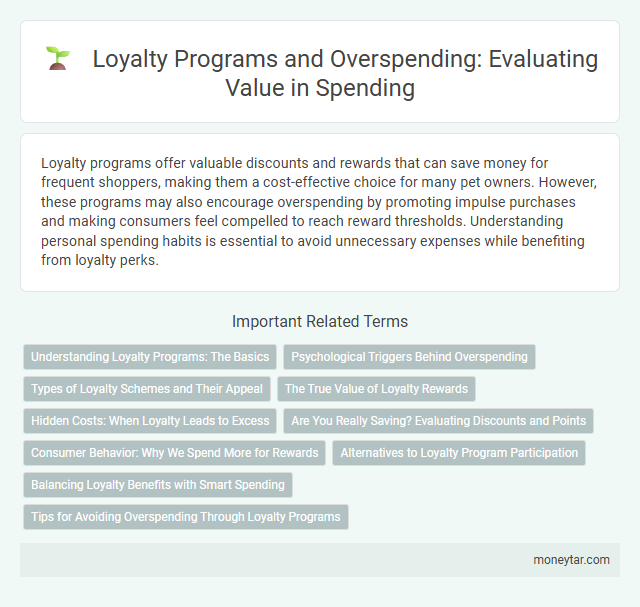 Loyalty Programs and Overspending: Evaluating Value in Spending

Loyalty programs offer valuable discounts and rewards that can save money for frequent shoppers, making them a cost-effective choice for many pet owners. However, these programs may also encourage overspending by promoting impulse purchases and making consumers feel compelled to reach reward thresholds. Understanding personal spending habits is essential to avoid unnecessary expenses while benefiting from loyalty perks.

Important Related Terms

Understanding Loyalty Programs: The Basics

Psychological Triggers Behind Overspending

Types of Loyalty Schemes and Their Appeal

The True Value of Loyalty Rewards

Hidden Costs: When Loyalty Leads to Excess

Are You Really Saving? Evaluating Discounts and Points

Consumer Behavior: Why We Spend More for Rewards

Alternatives to Loyalty Program Participation

Balancing Loyalty Benefits with Smart Spending

Tips for Avoiding Overspending Through Loyalty Programs

moneytar.com